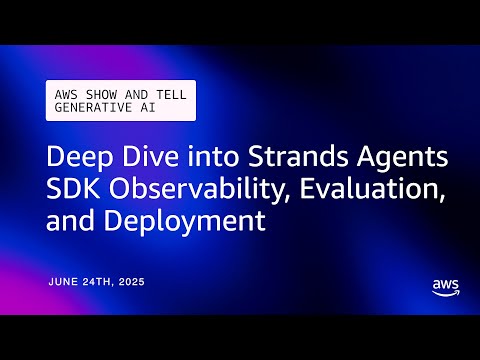 AWS SHOW AND TELL
GENERATIVE AI

Deep Dive into Strands Agents SDK Observability, Evaluation, and Deployment

JUNE 24TH, 2025

aws